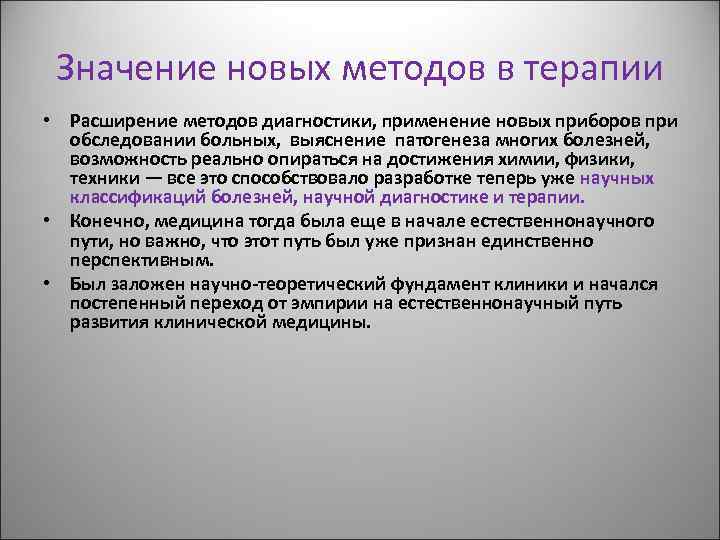 Значение новых методов в терапии

• Расширение методов диагностики, применение новых приборов при обследовании больных, выяснение патогенеза многих болезней, возможность реально опираться на достижения химии, физики, техники — все это способствовало разработке теперь уже научных классификаций болезней, научной диагностике и терапии.

• Конечно, медицина тогда была еще в начале естественнонаучного пути, но важно, что этот путь был уже признан единственно перспективным.

• Был заложен научно-теоретический фундамент клиники и начался постепенный переход от эмпирии на естественнонаучный путь развития клинической медицины.